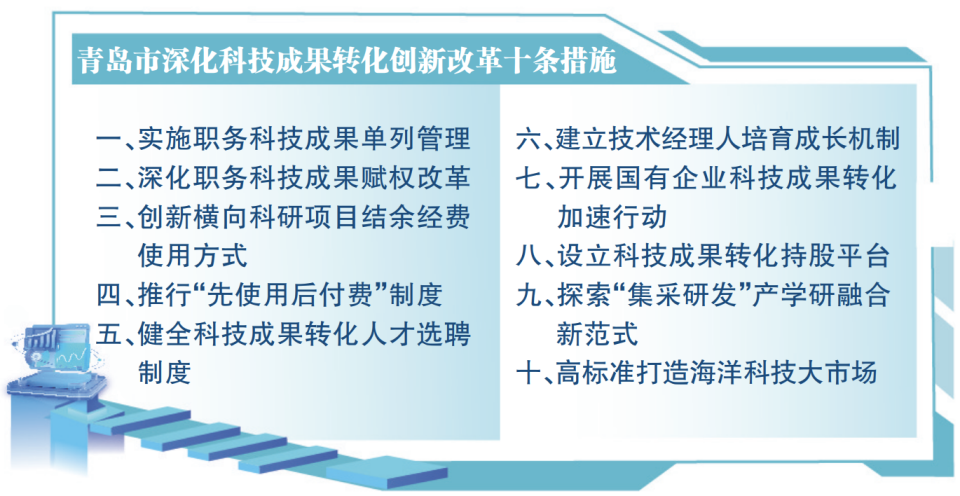 青岛市深化科技成果转化创新改革十条措施

一、实施职务科技成果单列管理
二、深化职务科技成果赋权改革
三、创新横向科研项目结余经费使用方式
四、推行“先使用后付费”制度
五、健全科技成果转化人才选聘制度

六、建立技术经理人培育成长机制
七、开展国有企业科技成果转化加速行动
八、设立科技成果转化持股平台
九、探索“集采研发”产学研融合新范式
十、高标准打造海洋科技大市场